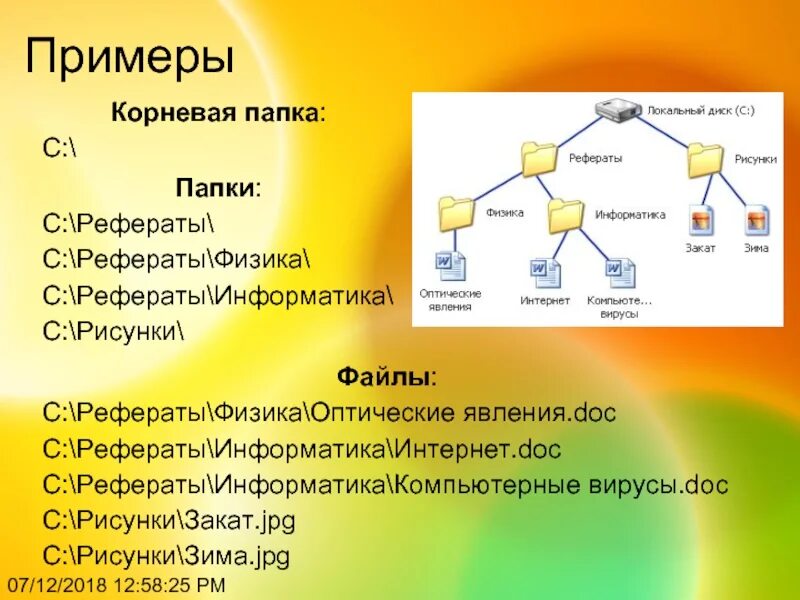 Примеры

Корневая папка:

C:\

Папки:

C:\Рефераты\

C:\Рефераты\Физика\

C:\Рефераты\Информатика\

C:\Рисунки\

Локальный диск (C:)

Рефераты

Рисунки

Физика

Информатика

Закат

Зима

Оптические явления

Интернет

Компьюте... вирусы

Файлы:

C:\Рефераты\Физика\Оптические явления.doc

C:\Рефераты\Информатика\Интернет.doc

C:\Рефераты\Информатика\Компьютерные вирусы.doc

C:\Рисунки\Закат.jpg

C:\Рисунки\Зима.jpg

07/12/2018 12:58:25 PM